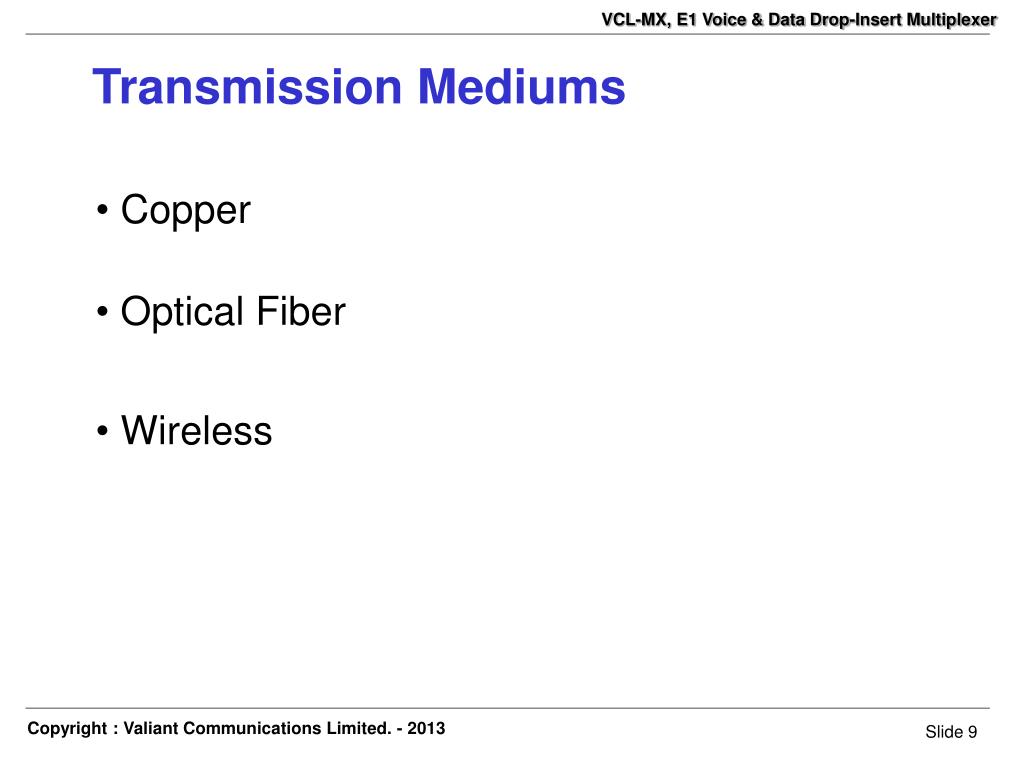 VCL-MX, E1 Voice & Data Drop-Insert Multiplexer

Transmission Mediums

• Copper

• Optical Fiber

• Wireless

Copyright : Valiant Communications Limited. - 2013

Slide 9